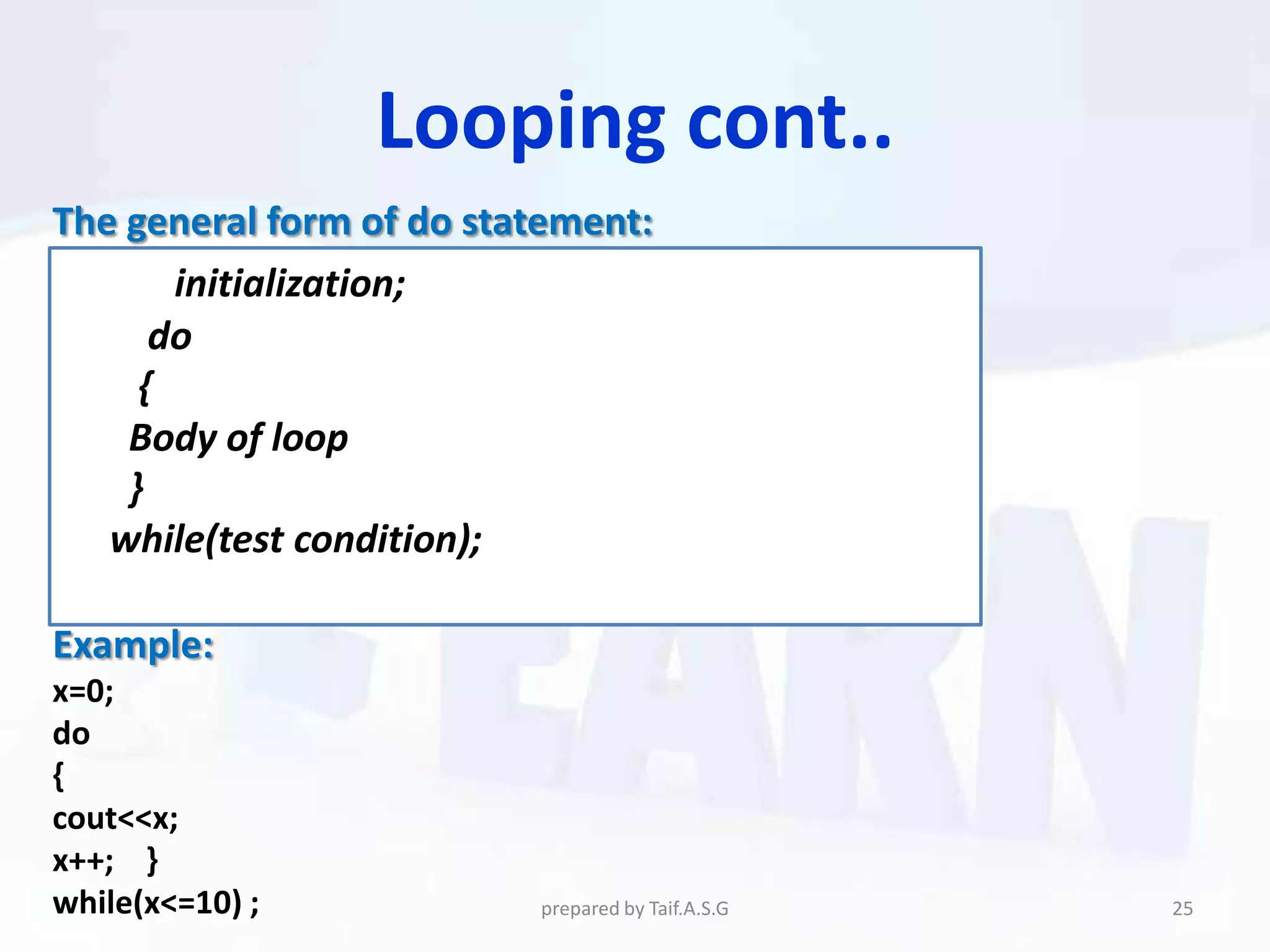 Looping cont..

The general form of do statement:

initialization;
do
{
Body of loop
}
while(test condition);

Example:
x=0;
do
{
cout<<x;
x++; }
while(x<=10) ;

prepared by Taif.A.S.G

25